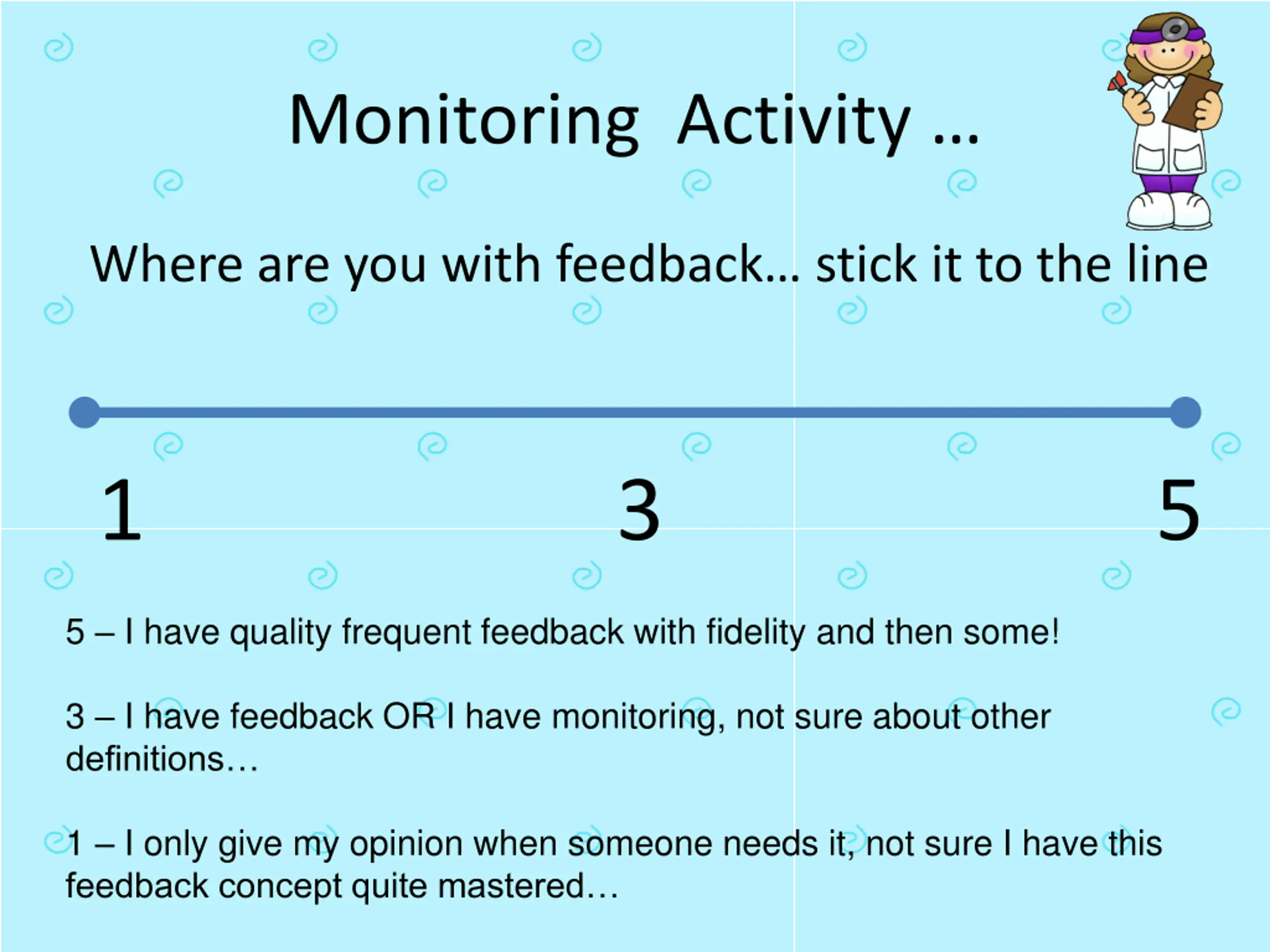 Monitoring Activity …

Where are you with feedback… stick it to the line

1 3 5

5 – I have quality frequent feedback with fidelity and then some!

3 – I have feedback OR I have monitoring, not sure about other definitions…

1 – I only give my opinion when someone needs it, not sure I have this feedback concept quite mastered…